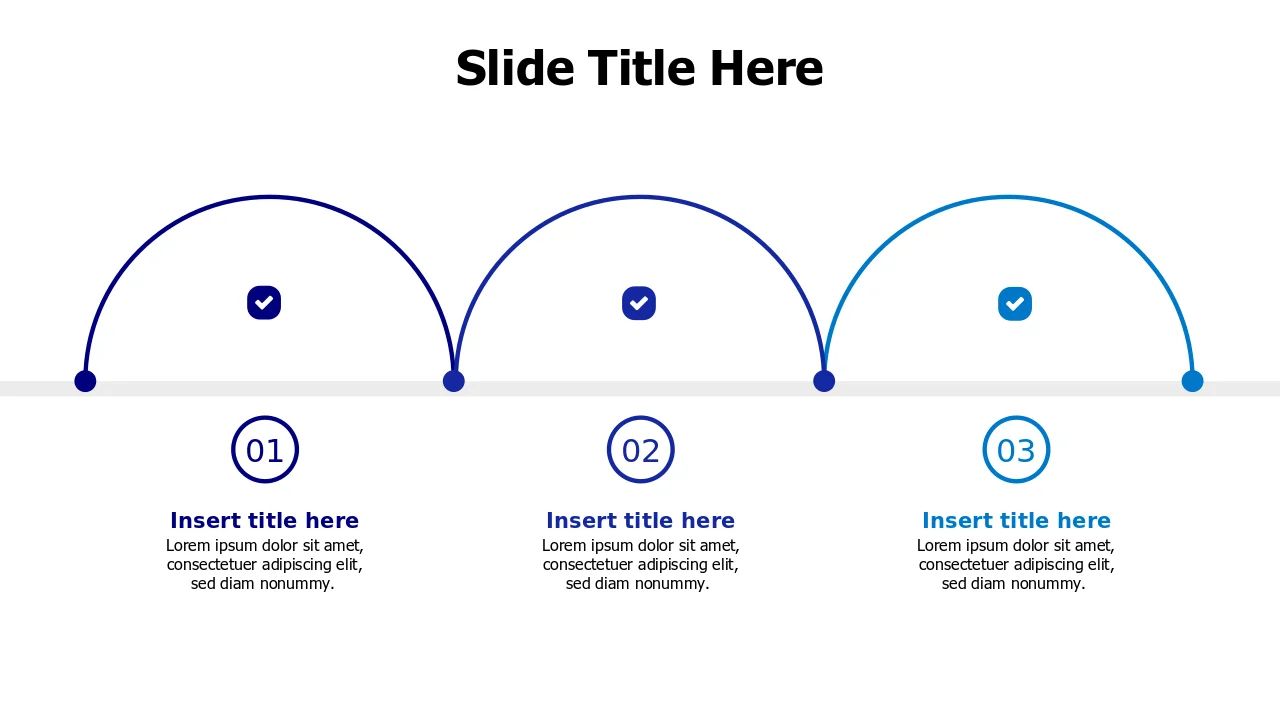 Slide Title Here

01

Insert title here

Lorem ipsum dolor sit amet, consectetuer adipiscing elit, sed diam nonummy.

02

Insert title here

Lorem ipsum dolor sit amet, consectetuer adipiscing elit, sed diam nonummy.

03

Insert title here

Lorem ipsum dolor sit amet, consectetuer adipiscing elit, sed diam nonummy.